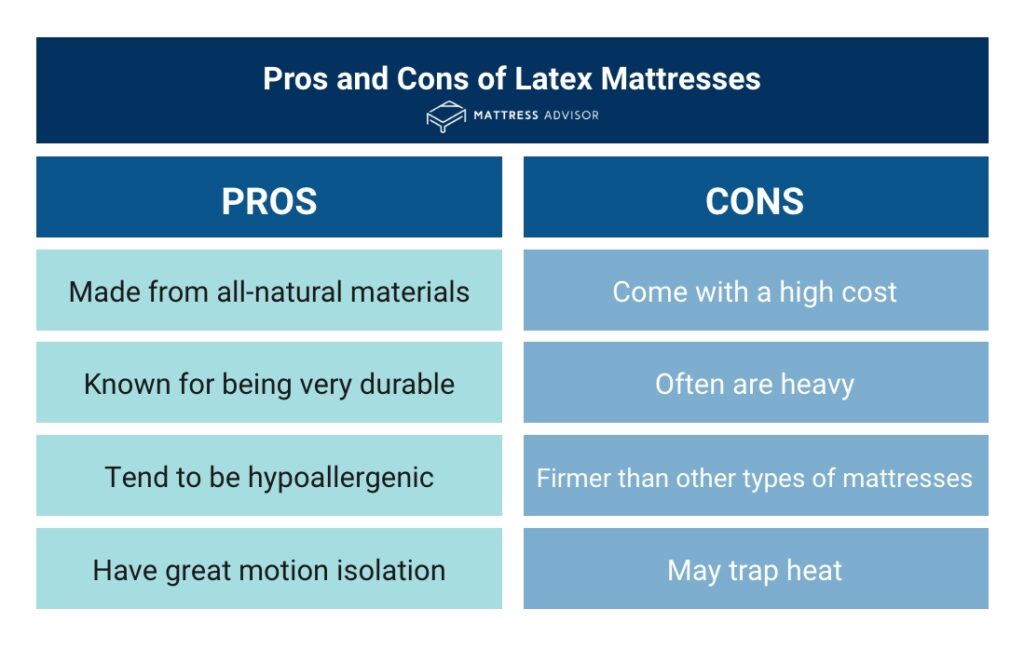 Pros and Cons of Latex Mattresses

MATTRESS ADVISOR

| PROS | CONS |
|---|---|
| Made from all-natural materials | Come with a high cost |
| Known for being very durable | Often are heavy |
| Tend to be hypoallergenic | Firmer than other types of mattresses |
| Have great motion isolation | May trap heat |